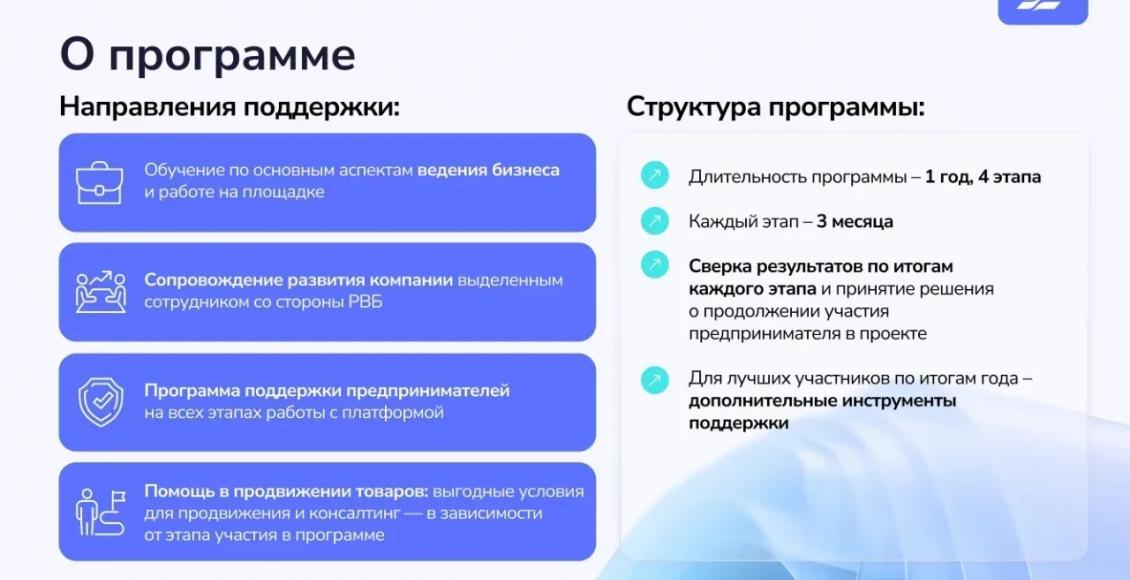 О программе

Направления поддержки:

Обучение по основным аспектам ведения бизнеса и работе на площадке

Сопровождение развития компании выделенным сотрудником со стороны РВБ

Программа поддержки предпринимателей на всех этапах работы с платформой

Помощь в продвижении товаров: выгодные условия для продвижения и консалтинг — в зависимости от этапа участия в программе

Структура программы:

Длительность программы – 1 год, 4 этапа

Каждый этап – 3 месяца

Сверка результатов по итогам каждого этапа и принятие решения о продолжении участия предпринимателя в проекте

Для лучших участников по итогам года – дополнительные инструменты поддержки